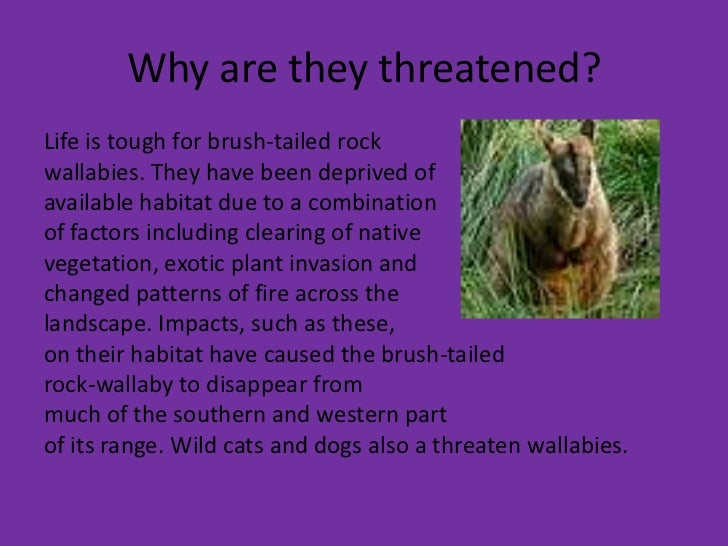 Why are they threatened?

Life is tough for brush-tailed rock wallabies. They have been deprived of available habitat due to a combination of factors including clearing of native vegetation, exotic plant invasion and changed patterns of fire across the landscape. Impacts, such as these, on their habitat have caused the brush-tailed rock-wallaby to disappear from much of the southern and western part of its range. Wild cats and dogs also a threaten wallabies.